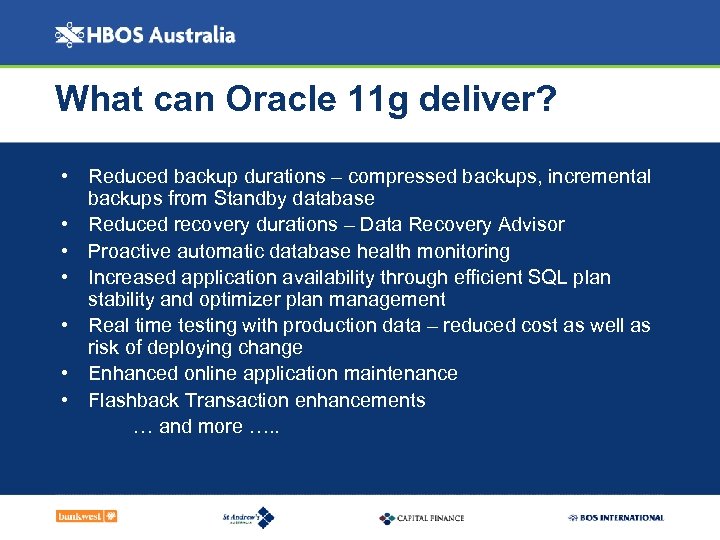 HBOS Australia

What can Oracle 11g deliver?

• Reduced backup durations – compressed backups, incremental backups from Standby database
• Reduced recovery durations – Data Recovery Advisor
• Proactive automatic database health monitoring
• Increased application availability through efficient SQL plan stability and optimizer plan management
• Real time testing with production data – reduced cost as well as risk of deploying change
• Enhanced online application maintenance
• Flashback Transaction enhancements

… and more …..

bankwest

St Andrew's

CAPITAL FINANCE

BOS INTERNATIONAL